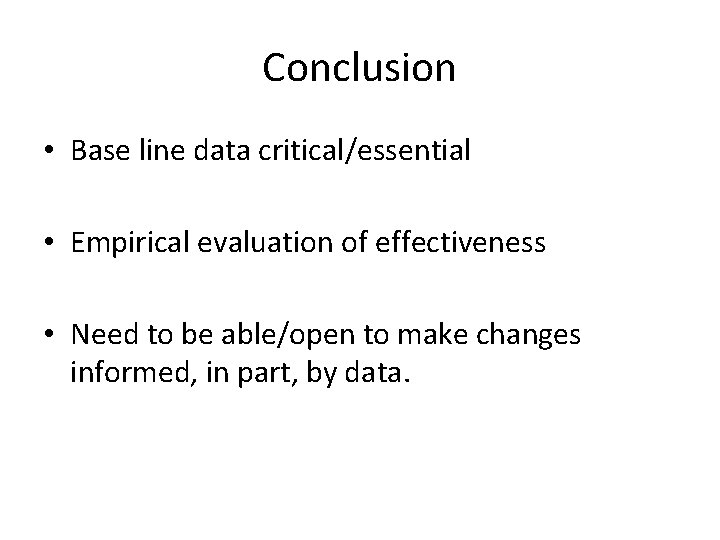 Conclusion

• Base line data critical/essential

• Empirical evaluation of effectiveness

• Need to be able/open to make changes informed, in part, by data.